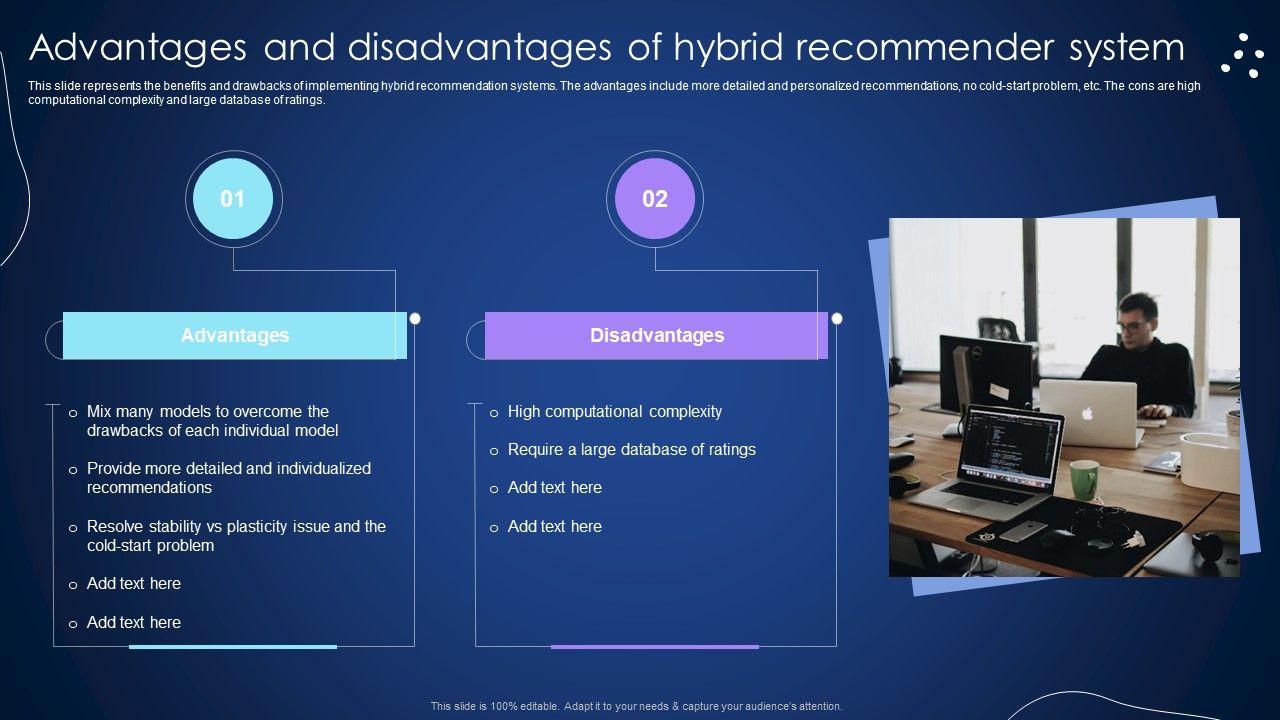 Advantages and disadvantages of hybrid recommender system

This slide represents the benefits and drawbacks of implementing hybrid recommendation systems. The advantages include more detailed and personalized recommendations, no cold-start problem, etc. The cons are high computational complexity and large database of ratings.

01

Advantages

o Mix many models to overcome the drawbacks of each individual model

o Provide more detailed and individualized recommendations

o Resolve stability vs plasticity issue and the cold-start problem

o Add text here

o Add text here

02

Disadvantages

o High computational complexity

o Require a large database of ratings

o Add text here

o Add text here

This slide is 100% editable. Adapt it to your needs & capture your audience's attention.